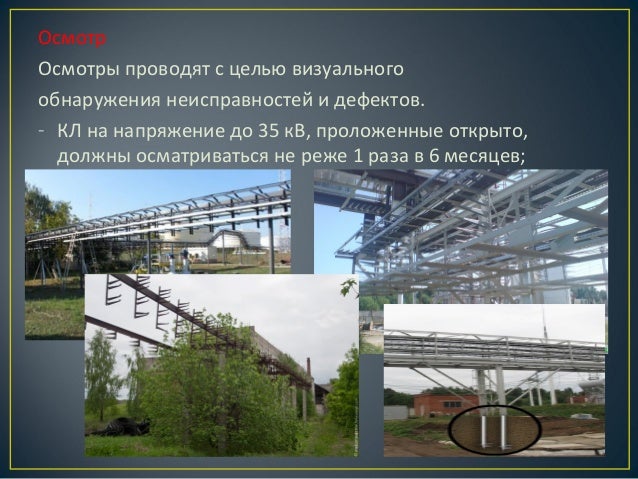 Осмотр

Осмотры проводят с целью визуального обнаружения неисправностей и дефектов.

- КЛ на напряжение до 35 кВ, проложенные открыто, должны осматриваться не реже 1 раза в 6 месяцев;